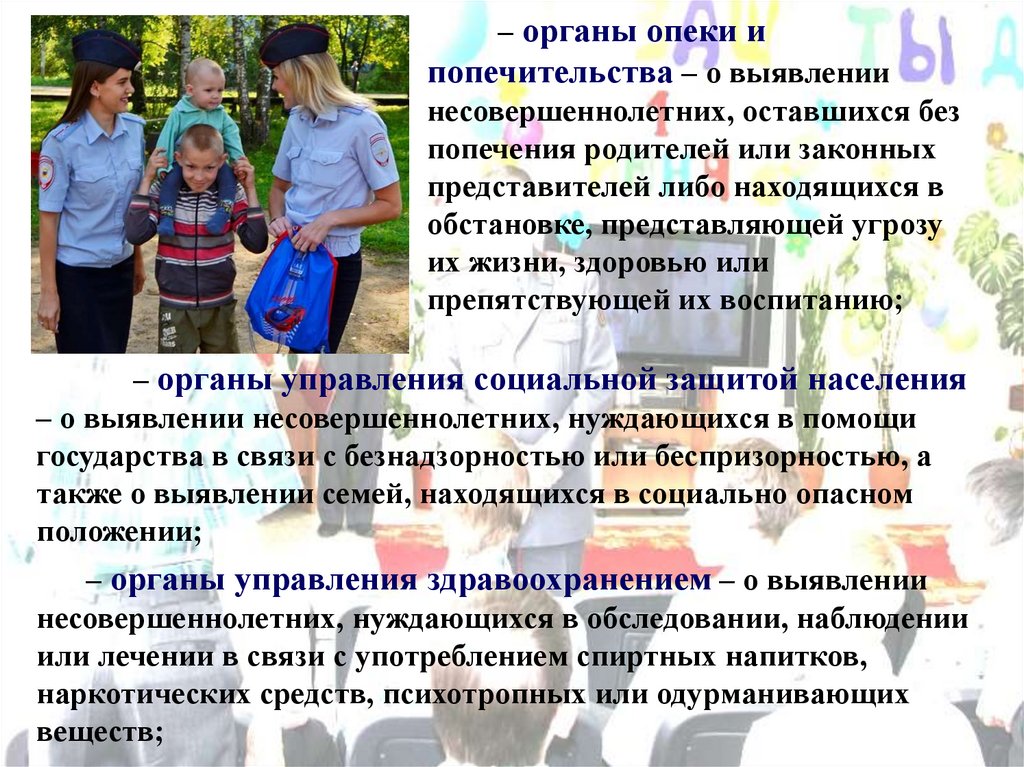 – органы опеки и попечительства – о выявлении несовершеннолетних, оставшихся без попечения родителей или законных представителей либо находящихся в обстановке, представляющей угрозу их жизни, здоровью или препятствующей их воспитанию;

– органы управления социальной защитой населения – о выявлении несовершеннолетних, нуждающихся в помощи государства в связи с безнадзорностью или беспризорностью, а также о выявлении семей, находящихся в социально опасном положении;

– органы управления здравоохранением – о выявлении несовершеннолетних, нуждающихся в обследовании, наблюдении или лечении в связи с употреблением спиртных напитков, наркотических средств, психотропных или одурманивающих веществ;